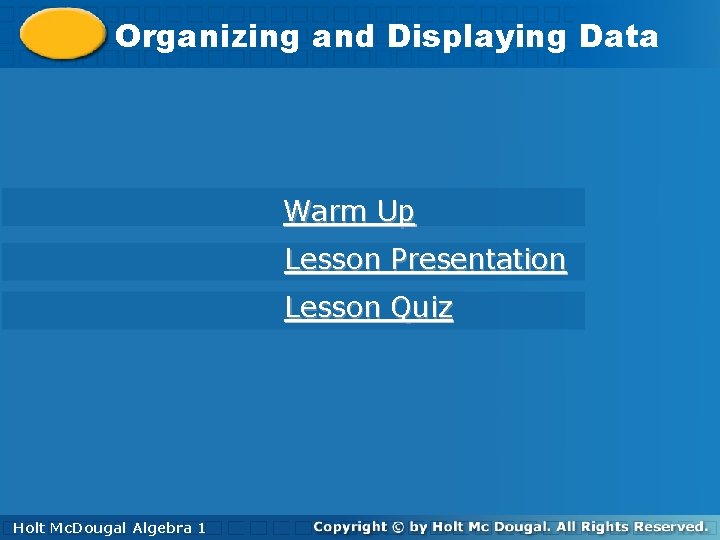 Organizing and Displaying Data

Warm Up

Lesson Presentation

Lesson Quiz

Holt McDougal Algebra 1

Copyright © by Holt Mc Dougal. All Rights Reserved.